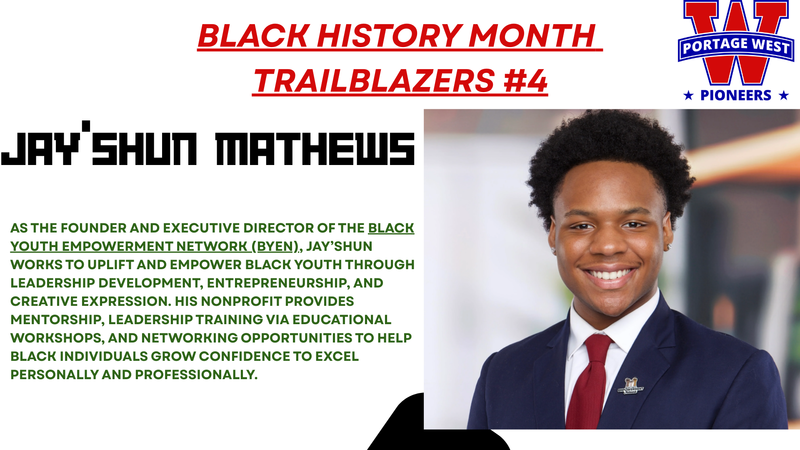 BLACK HISTORY MONTH TRAILBLAZERS #4

W PORTAGE WEST ★ PIONEERS ★

JAY'SHUN MATHEWS

AS THE FOUNDER AND EXECUTIVE DIRECTOR OF THE BLACK YOUTH EMPOWERMENT NETWORK (BYEN), JAY'SHUN WORKS TO UPLIFT AND EMPOWER BLACK YOUTH THROUGH LEADERSHIP DEVELOPMENT, ENTREPRENEURSHIP, AND CREATIVE EXPRESSION. HIS NONPROFIT PROVIDES MENTORSHIP, LEADERSHIP TRAINING VIA EDUCATIONAL WORKSHOPS, AND NETWORKING OPPORTUNITIES TO HELP BLACK INDIVIDUALS GROW CONFIDENCE TO EXCEL PERSONALLY AND PROFESSIONALLY.